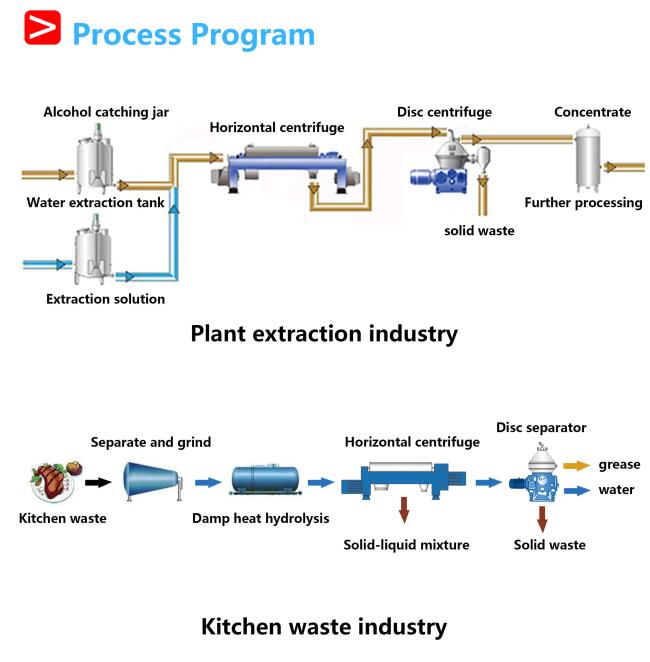 Process Program

Alcohol catching jar

Horizontal centrifuge

Disc centrifuge

Concentrate

Water extraction tank

Further processing

solid waste

Extraction solution

Plant extraction industry

Separate and grind

Horizontal centrifuge

Disc separator

grease

water

Kitchen waste

Damp heat hydrolysis

Solid-liquid mixture

Solid waste

Kitchen waste industry